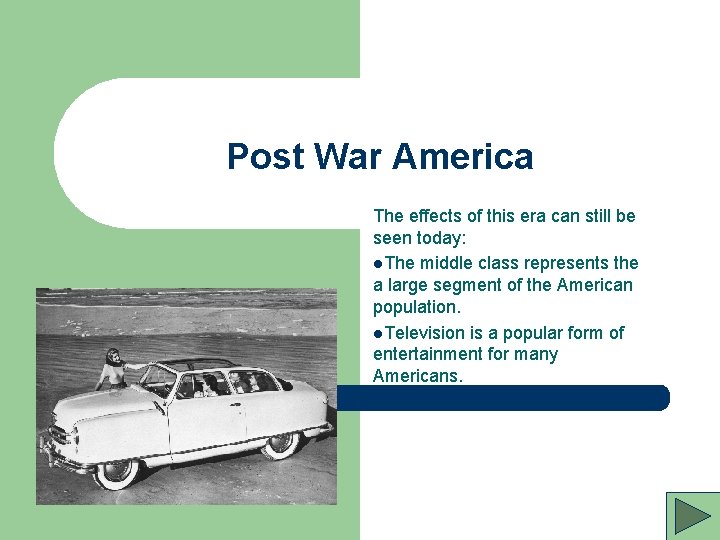 Post War America

The effects of this era can still be seen today:

●The middle class represents the a large segment of the American population.

●Television is a popular form of entertainment for many Americans.